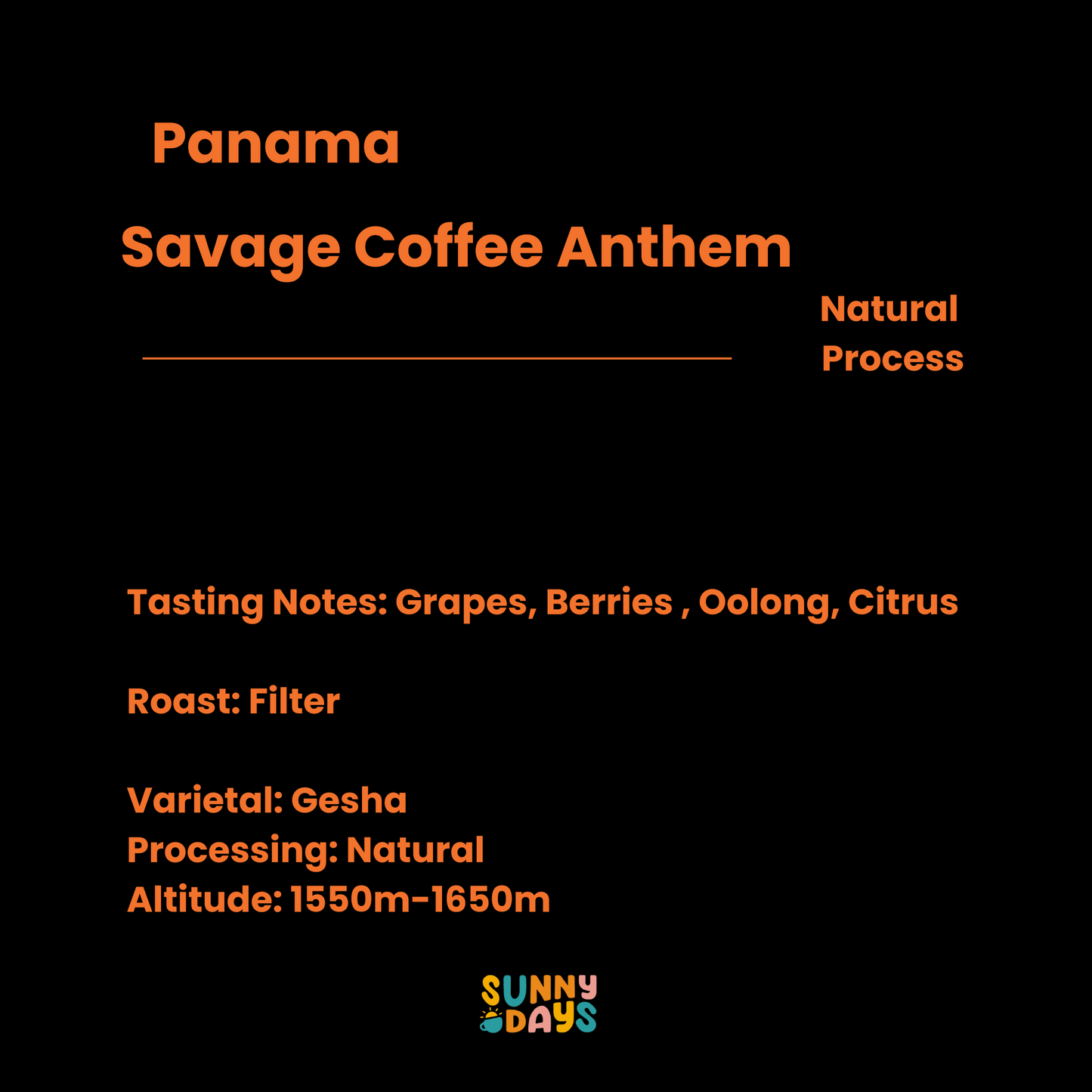 Panama

Savage Coffee Anthem

Natural Process

Tasting Notes: Grapes, Berries , Oolong, Citrus

Roast: Filter

Varietal: Gesha
Processing: Natural
Altitude: 1550m-1650m

SUNNY DAYS